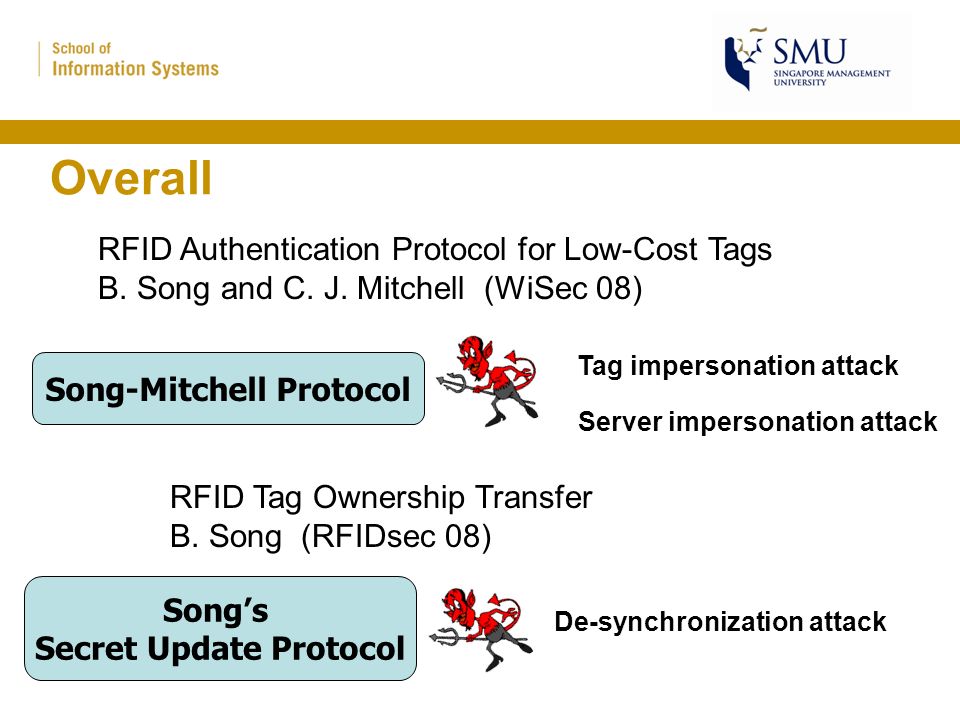 School of
Information Systems

SMU
SINGAPORE MANAGEMENT UNIVERSITY

Overall

RFID Authentication Protocol for Low-Cost Tags
B. Song and C. J. Mitchell (WiSec 08)

Song-Mitchell Protocol

Tag impersonation attack

Server impersonation attack

RFID Tag Ownership Transfer
B. Song (RFIDsec 08)

Song's
Secret Update Protocol

De-synchronization attack